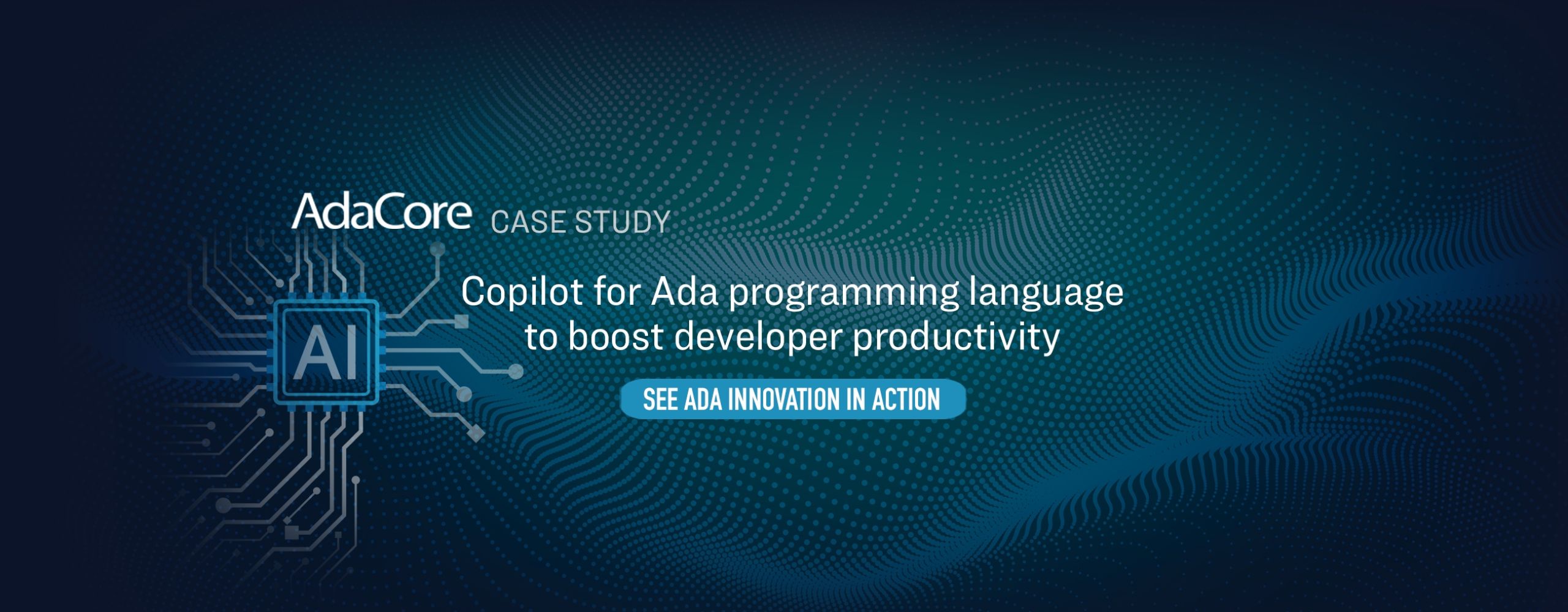 AdaCore CASE STUDY

AI

Copilot for Ada programming language to boost developer productivity

SEE ADA INNOVATION IN ACTION